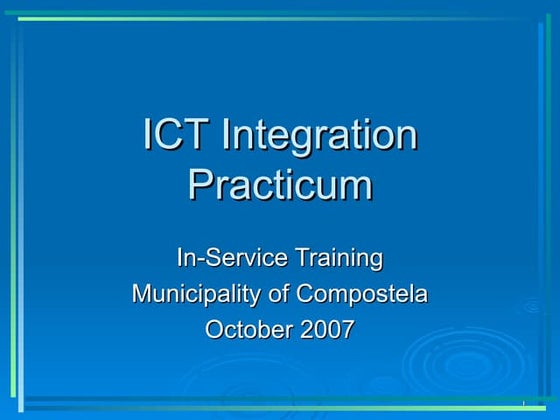 ICT Integration Practicum

In-Service Training
Municipality of Compostela
October 2007

1